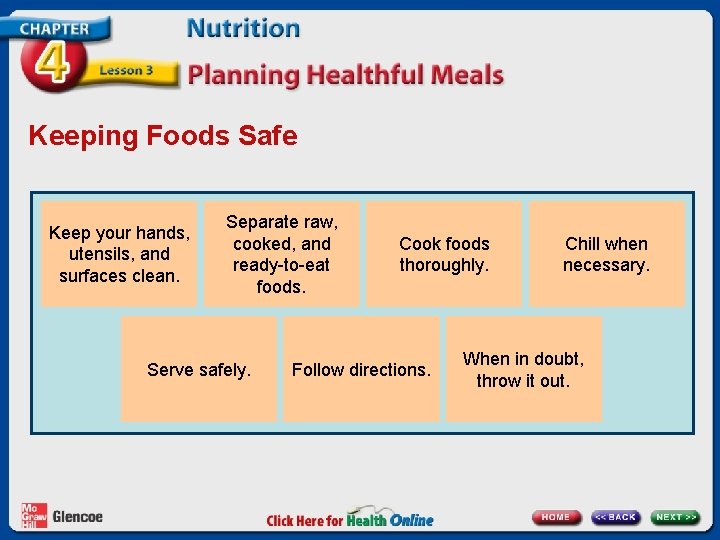 CHAPTER
4
Lesson 3
Nutrition
Planning Healthful Meals

Keeping Foods Safe

Keep your hands, utensils, and surfaces clean.

Separate raw, cooked, and ready-to-eat foods.

Cook foods thoroughly.

Chill when necessary.

Serve safely.

Follow directions.

When in doubt, throw it out.

Mc Graw Hill Glencoe

Click Here for Health Online

HOME
<< BACK
NEXT >>